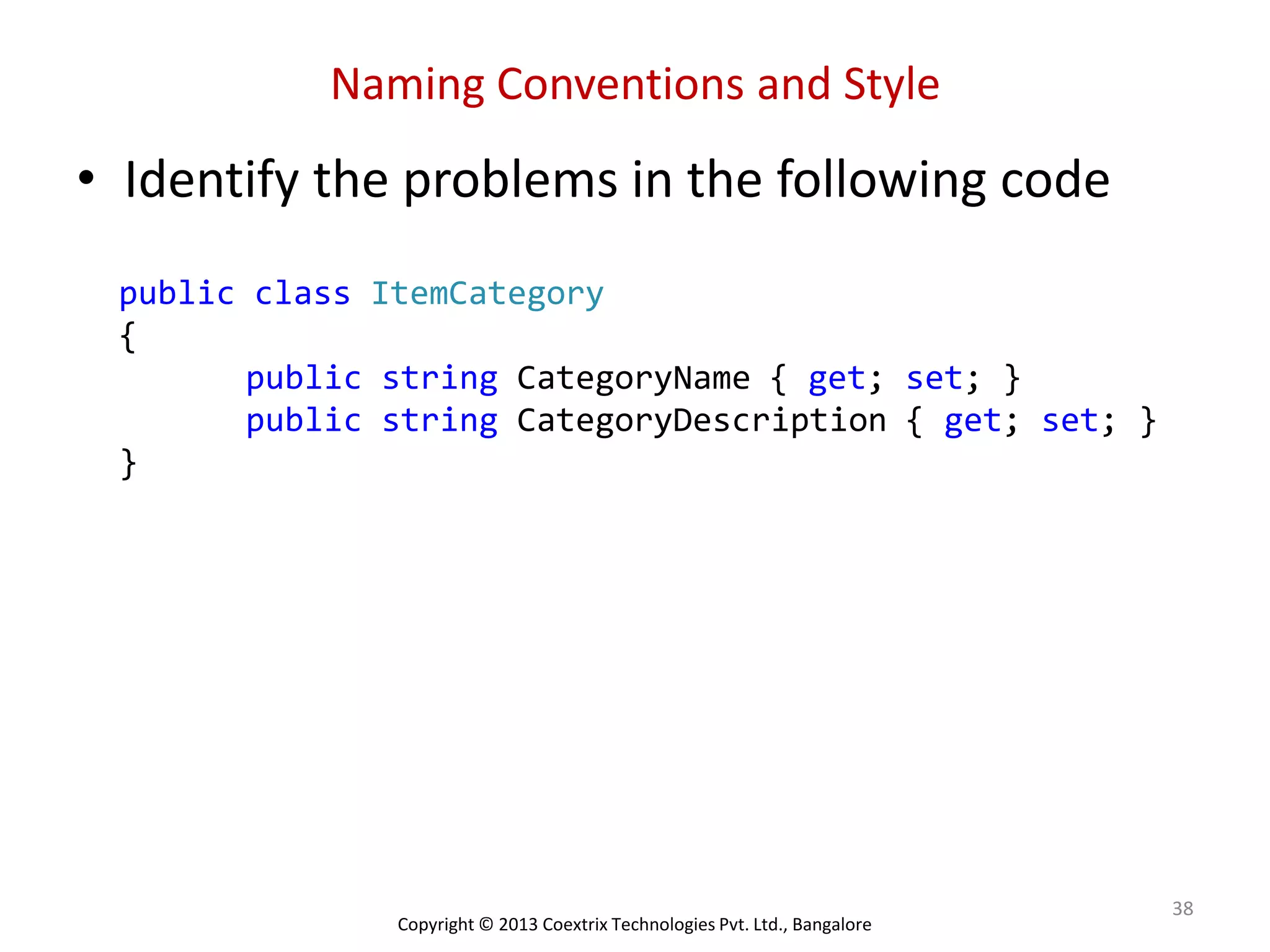 Naming Conventions and Style

• Identify the problems in the following code

public class ItemCategory
{
    public string CategoryName { get; set; }
    public string CategoryDescription { get; set; }
}

38

Copyright © 2013 Coextrix Technologies Pvt. Ltd., Bangalore